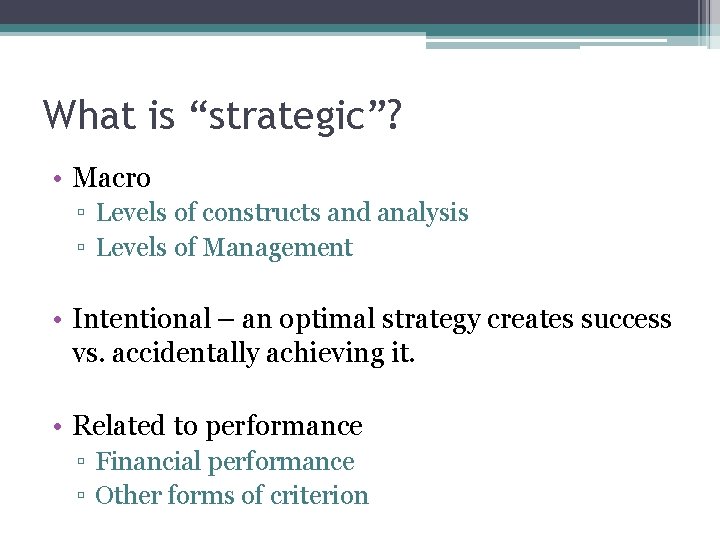 What is “strategic”?

• Macro
▫ Levels of constructs and analysis
▫ Levels of Management

• Intentional – an optimal strategy creates success vs. accidentally achieving it.

• Related to performance
▫ Financial performance
▫ Other forms of criterion